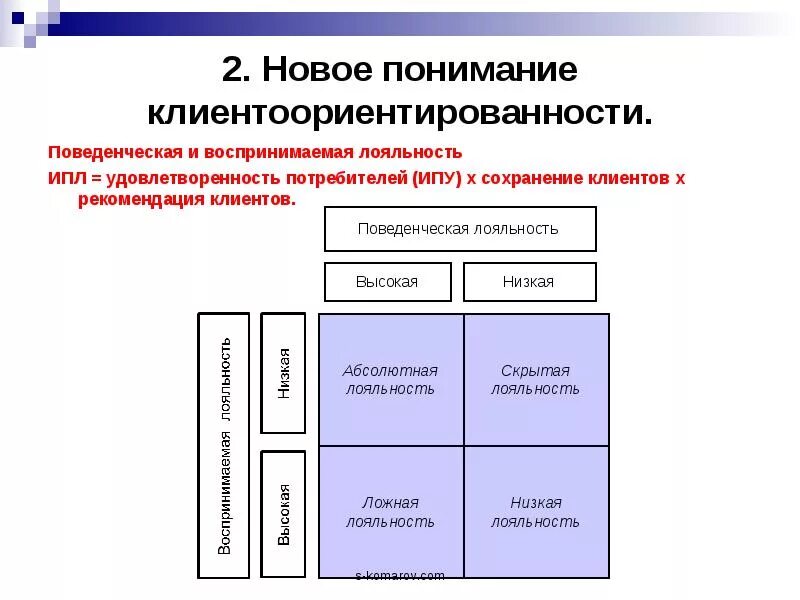 2. Новое понимание клиентоориентированности.

Поведенческая и воспринимаемая лояльность

ИПЛ = удовлетворенность потребителей (ИПУ) х сохранение клиентов х рекомендация клиентов.

Поведенческая лояльность

Высокая

Низкая

Воспринимаемая лояльность

Низкая

Высокая

Абсолютная лояльность

Скрытая лояльность

Ложная лояльность

Низкая лояльность

s-komarov.com